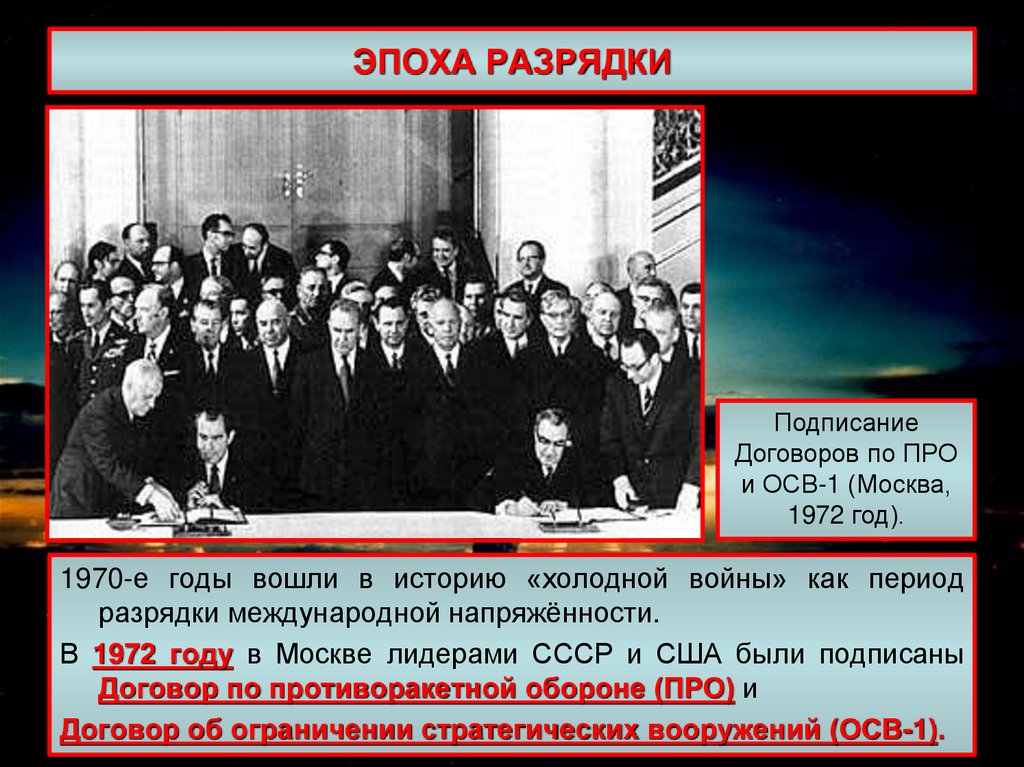 ЭПОХА РАЗРЯДКИ

Подписание Договоров по ПРО и ОСВ-1 (Москва, 1972 год).

1970-е годы вошли в историю «холодной войны» как период разрядки международной напряжённости.

В 1972 году в Москве лидерами СССР и США были подписаны Договор по противоракетной обороне (ПРО) и

Договор об ограничении стратегических вооружений (ОСВ-1).